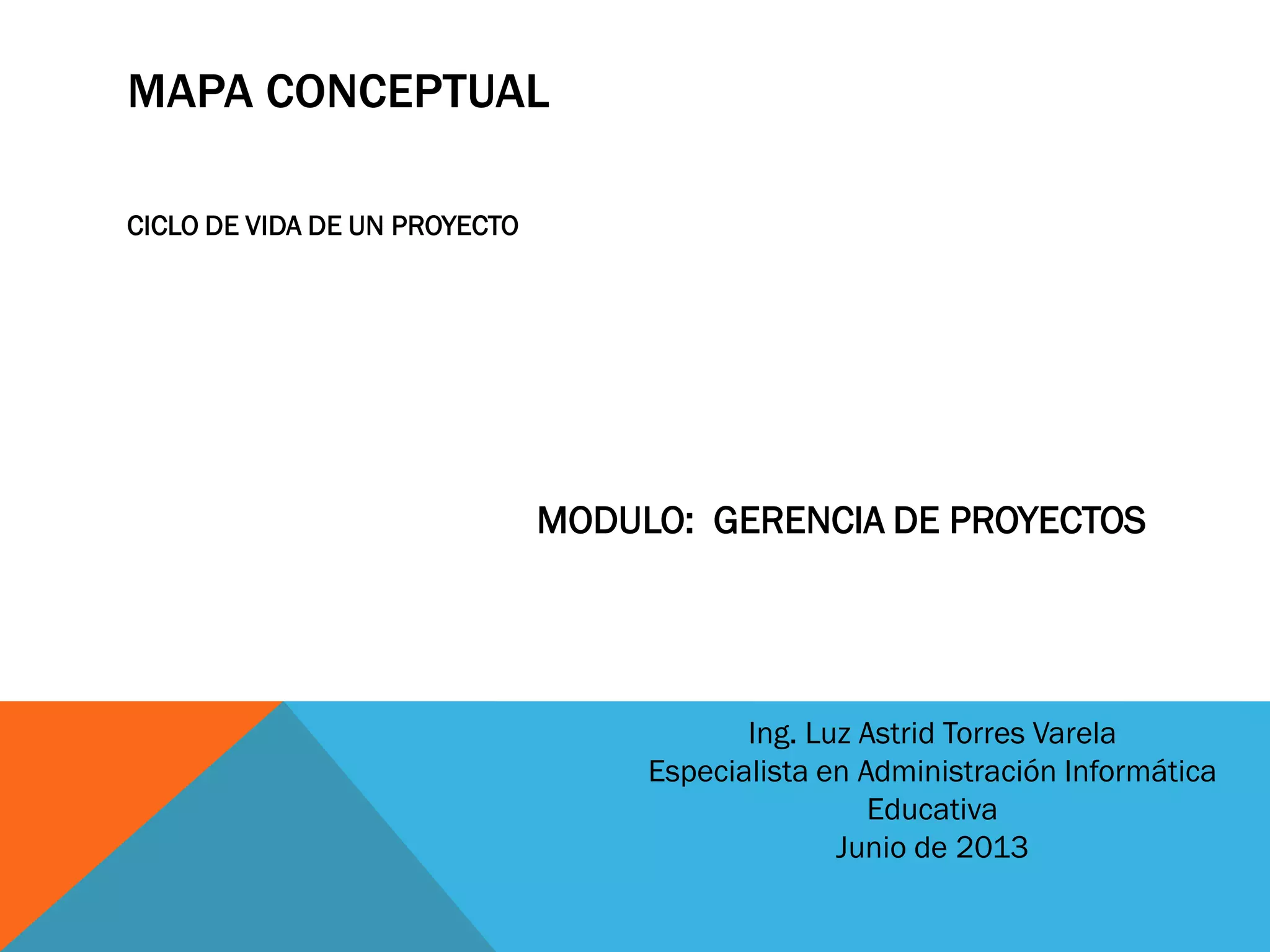 MAPA CONCEPTUAL

CICLO DE VIDA DE UN PROYECTO

MODULO: GERENCIA DE PROYECTOS

Ing. Luz Astrid Torres Varela
Especialista en Administración Informática Educativa
Junio de 2013